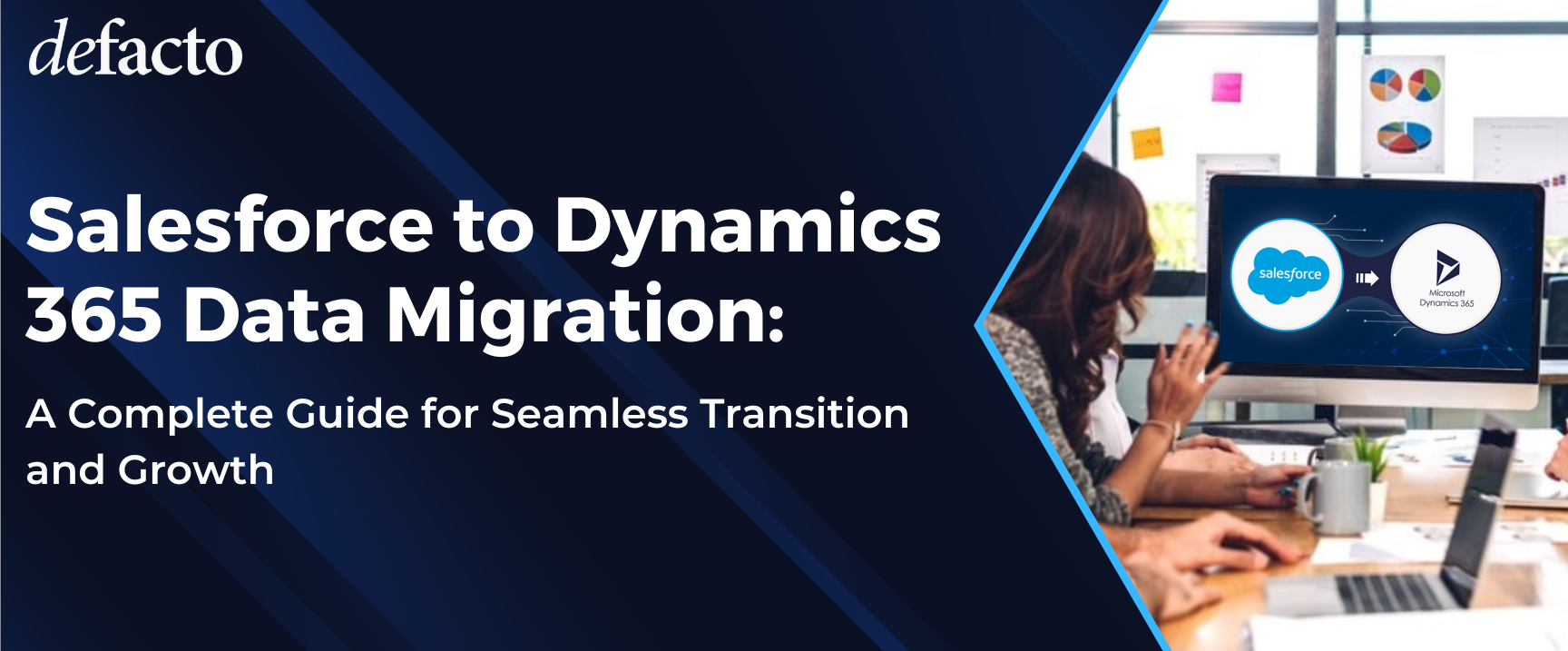 defacto

Salesforce to Dynamics 365 Data Migration:

A Complete Guide for Seamless Transition and Growth

salesforce

Microsoft Dynamics 365